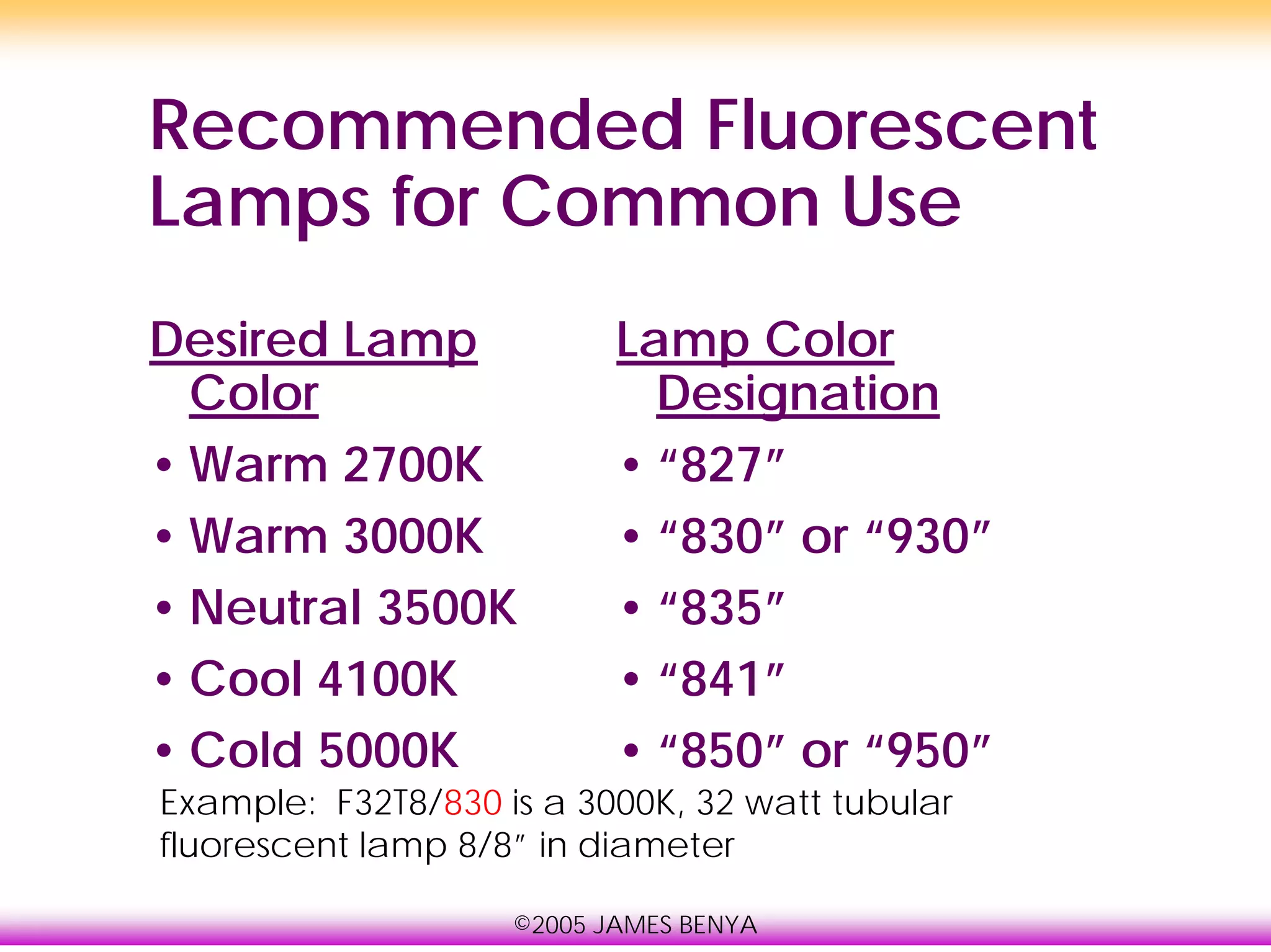 Recommended Fluorescent Lamps for Common Use

Desired Lamp Color
• Warm 2700K
• Warm 3000K
• Neutral 3500K
• Cool 4100K
• Cold 5000K

Lamp Color Designation
• “827”
• “830” or “930”
• “835”
• “841”
• “850” or “950”

Example: F32T8/830 is a 3000K, 32 watt tubular fluorescent lamp 8/8″ in diameter

©2005 JAMES BENYA